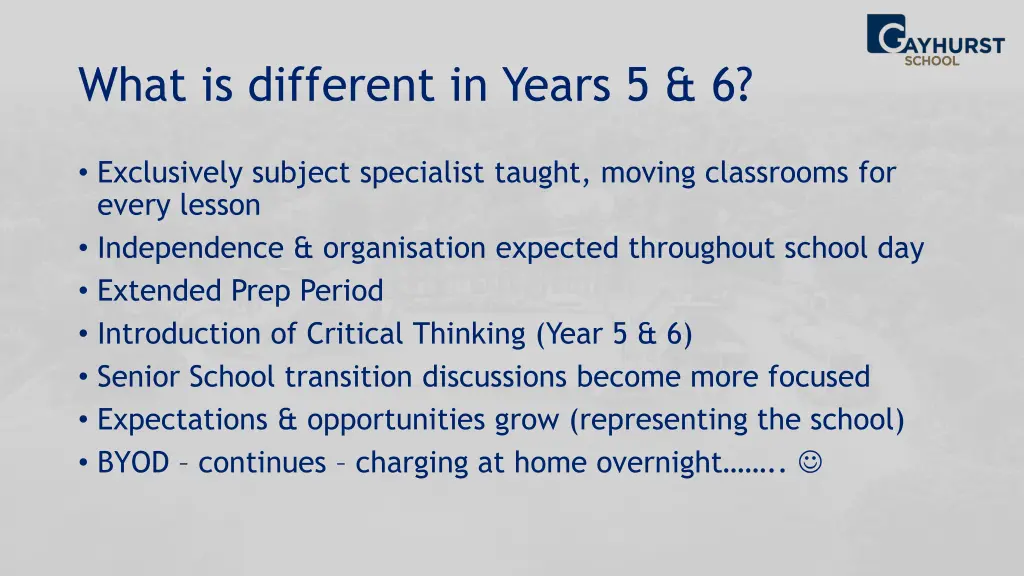 GAYHURST SCHOOL

What is different in Years 5 & 6?

• Exclusively subject specialist taught, moving classrooms for every lesson
• Independence & organisation expected throughout school day
• Extended Prep Period
• Introduction of Critical Thinking (Year 5 & 6)
• Senior School transition discussions become more focused
• Expectations & opportunities grow (representing the school)
• BYOD – continues – charging at home overnight…….. ☺